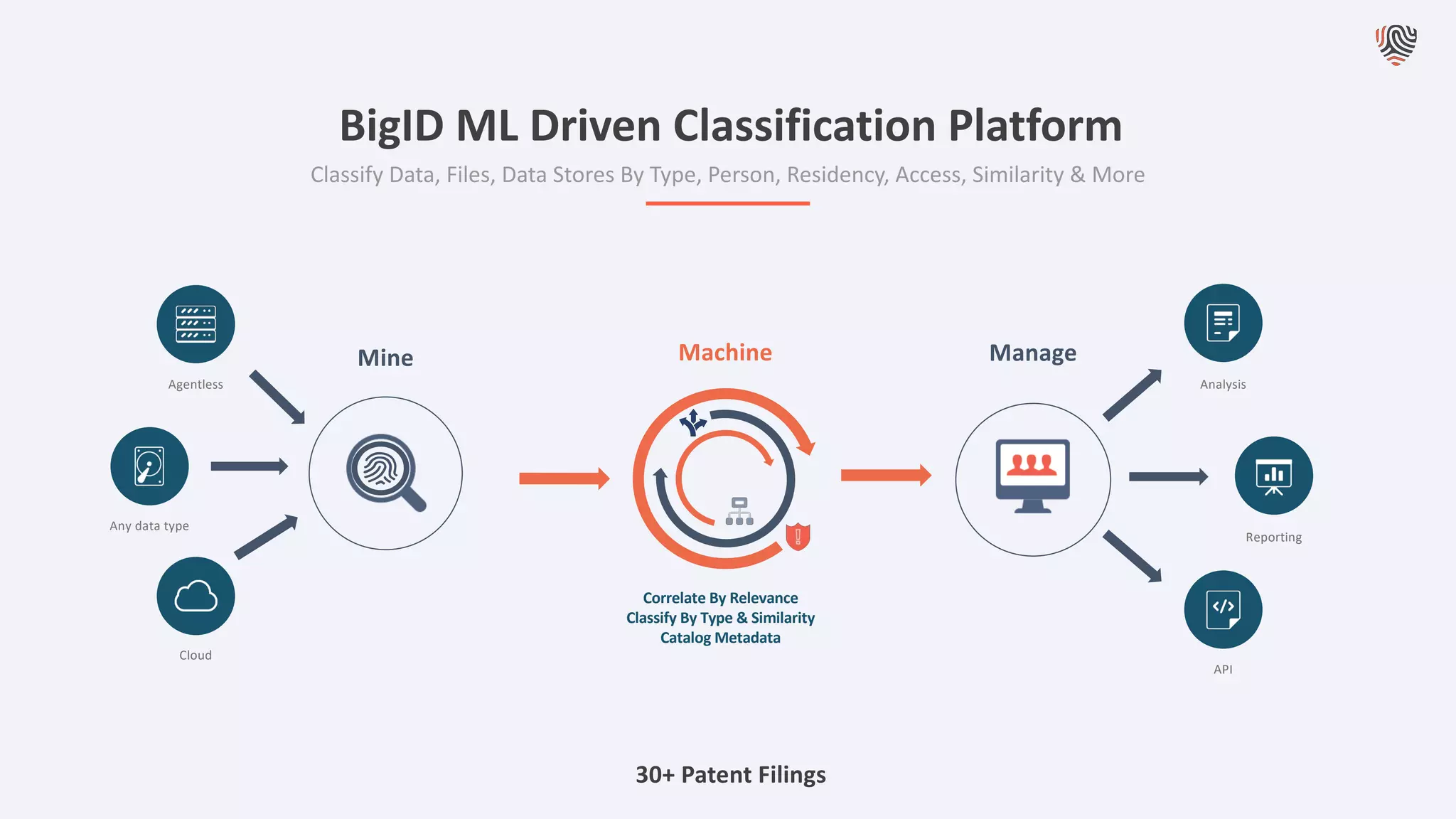 BigID ML Driven Classification Platform

Classify Data, Files, Data Stores By Type, Person, Residency, Access, Similarity & More

Agentless

Any data type

Cloud

Mine

Machine

Correlate By Relevance
Classify By Type & Similarity
Catalog Metadata

Manage

Analysis

Reporting

API

30+ Patent Filings